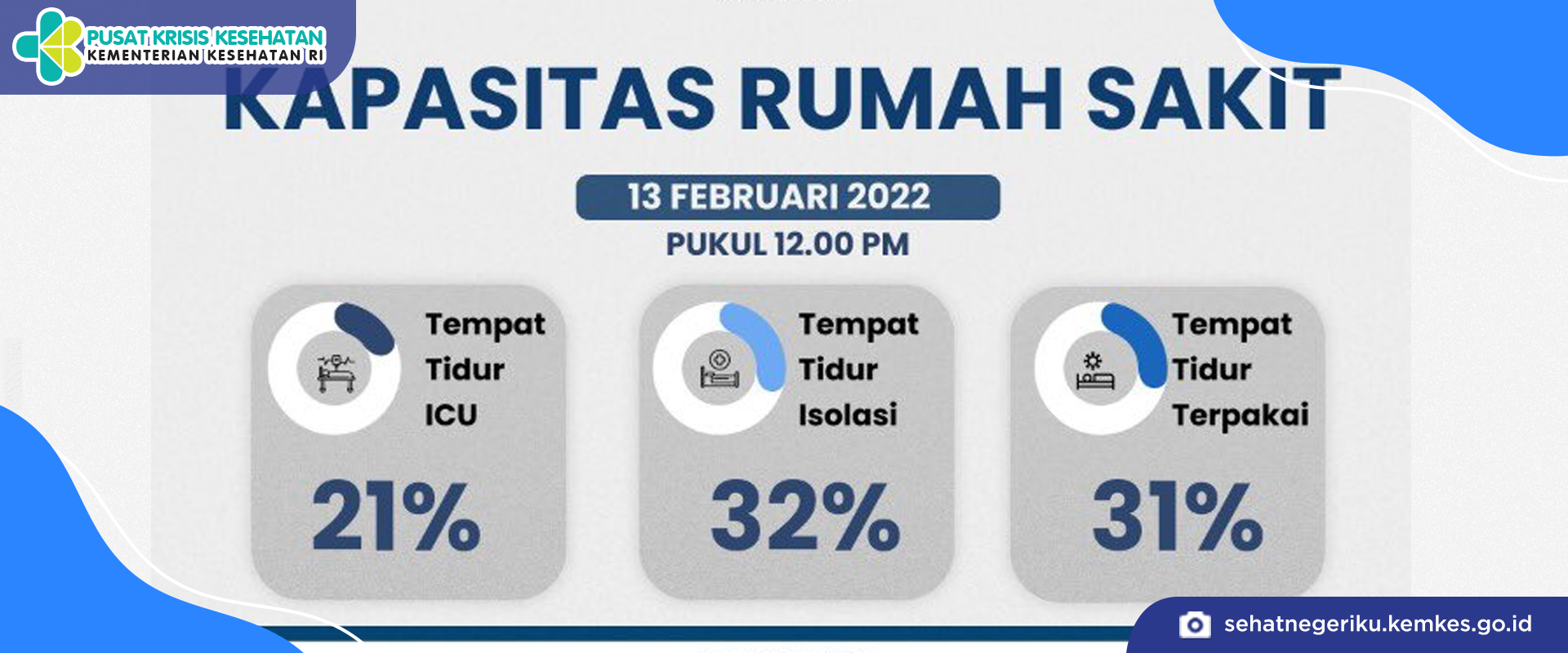 PUSAT KRISIS KESEHATAN
KEMENTERIAN KESEHATAN RI

KAPASITAS RUMAH SAKIT

13 FEBRUARI 2022

PUKUL 12.00 PM

Tempat Tidur ICU

21%

Tempat Tidur Isolasi

32%

Tempat Tidur Terpakai

31%

sehatnegeriku.kemkes.go.id